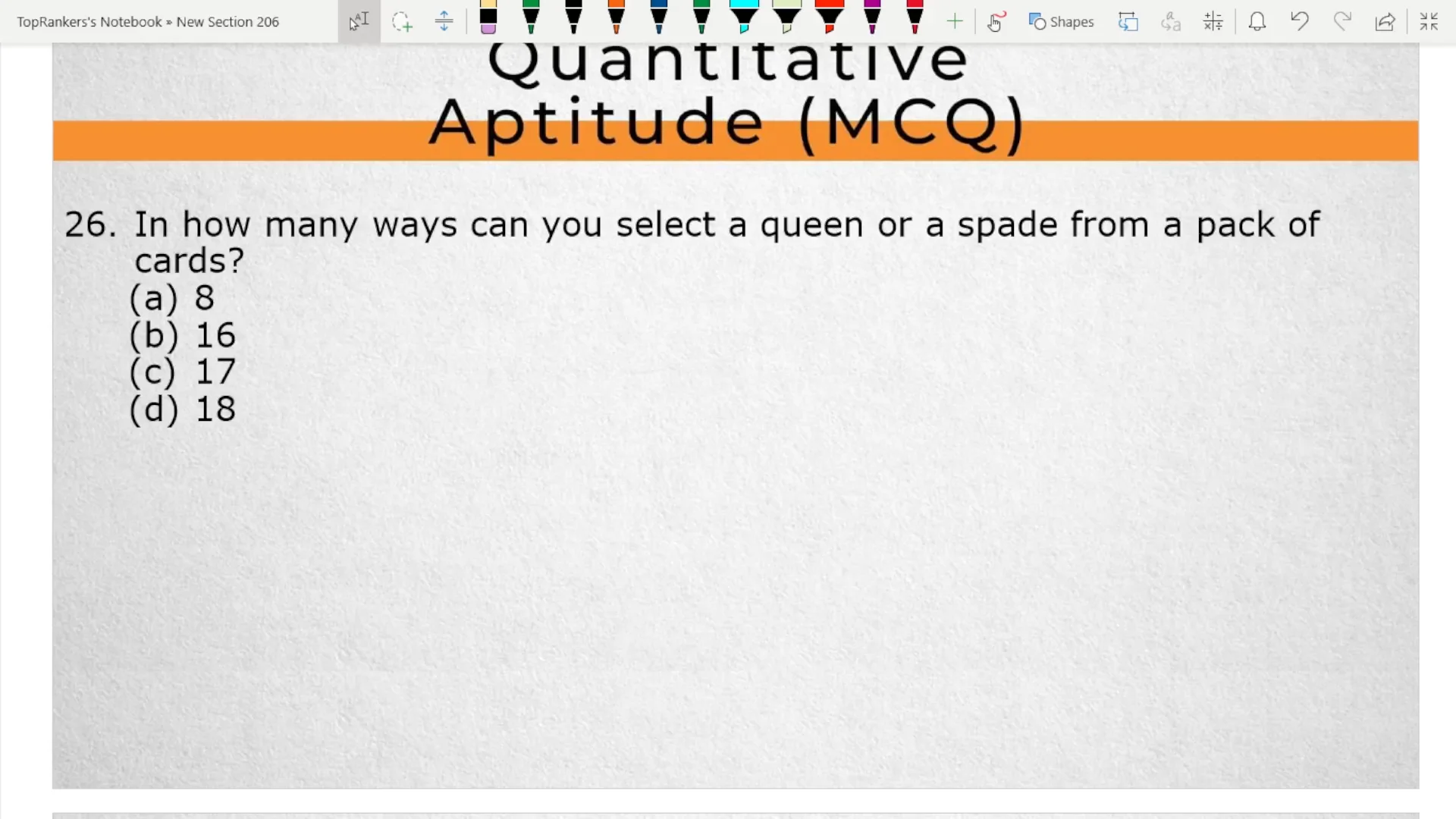 TopRankers's Notebook » New Section 206

Shapes

Quantitative Aptitude (MCQ)

26. In how many ways can you select a queen or a spade from a pack of cards?
(a) 8
(b) 16
(c) 17
(d) 18